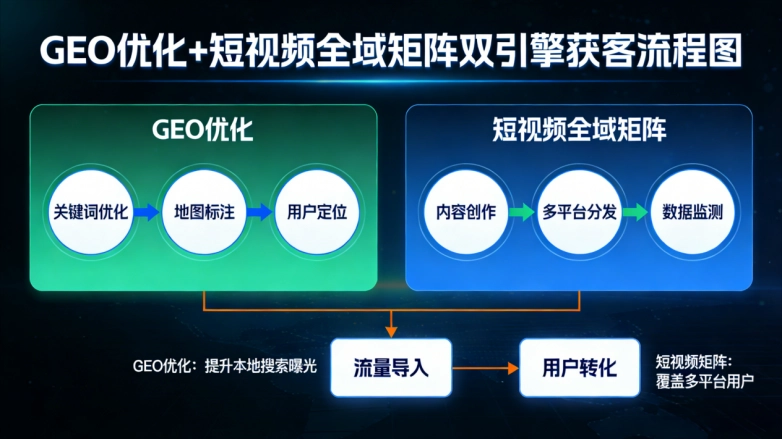 GEO优化+短视频全域矩阵双引擎获客流程图

GEO优化

关键词优化
地图标注
用户定位

短视频全域矩阵

内容创作
多平台分发
数据监测

GEO优化：提升本地搜索曝光

流量导入

用户转化

短视频矩阵：覆盖多平台用户